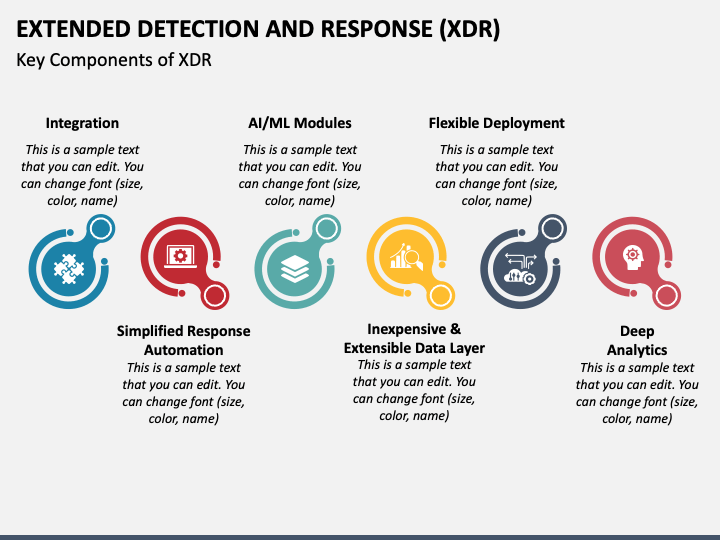 EXTENDED DETECTION AND RESPONSE (XDR)

Key Components of XDR

Integration

This is a sample text that you can edit. You can change font (size, color, name)

AI/ML Modules

This is a sample text that you can edit. You can change font (size, color, name)

Flexible Deployment

This is a sample text that you can edit. You can change font (size, color, name)

Simplified Response Automation

This is a sample text that you can edit. You can change font (size, color, name)

Inexpensive & Extensible Data Layer

This is a sample text that you can edit. You can change font (size, color, name)

Deep Analytics

This is a sample text that you can edit. You can change font (size, color, name)